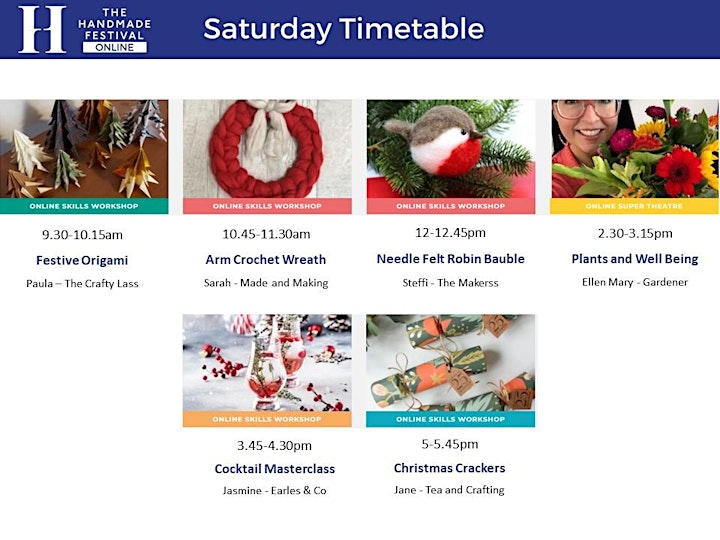 H THE HANDMADE FESTIVAL ONLINE

Saturday Timetable

ONLINE SKILLS WORKSHOP

9.30-10.15am

Festive Origami

Paula – The Crafty Lass

ONLINE SKILLS WORKSHOP

10.45-11.30am

Arm Crochet Wreath

Sarah - Made and Making

ONLINE SKILLS WORKSHOP

12-12.45pm

Needle Felt Robin Bauble

Steffi - The Makerss

ONLINE SUPER THEATRE

2.30-3.15pm

Plants and Well Being

Ellen Mary - Gardener

ONLINE SKILLS WORKSHOP

3.45-4.30pm

Cocktail Masterclass

Jasmine - Earles & Co

ONLINE SKILLS WORKSHOP

5-5.45pm

Christmas Crackers

Jane - Tea and Crafting